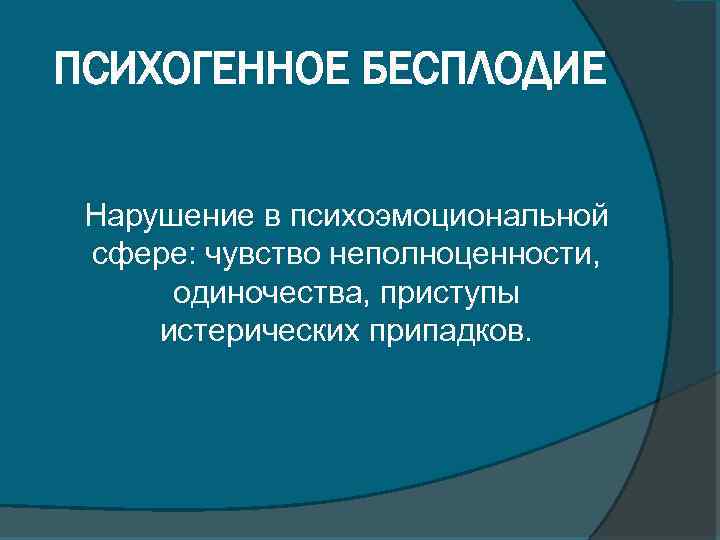 ПСИХОГЕННОЕ БЕСПЛОДИЕ

Нарушение в психоэмоциональной сфере: чувство неполноценности, одиночества, приступы истерических припадков.